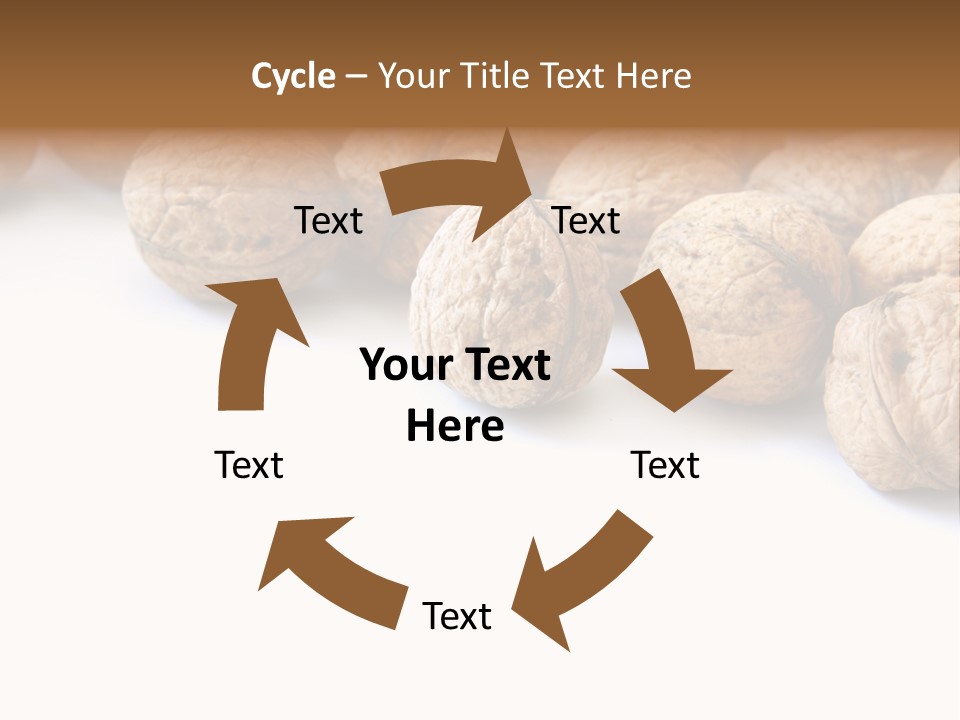 Cycle – Your Title Text Here

Text

Text

Your Text Here

Text

Text

Text